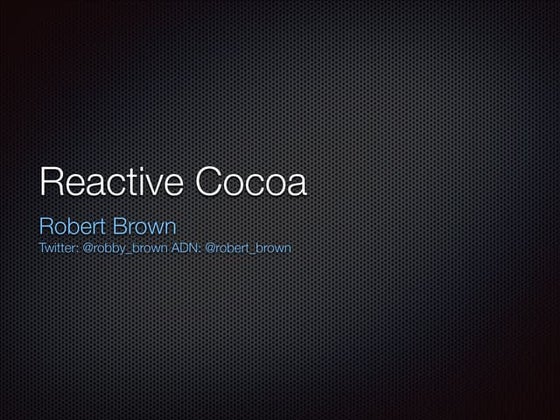 Reactive Cocoa

Robert Brown

Twitter: @robby_brown ADN: @robert_brown